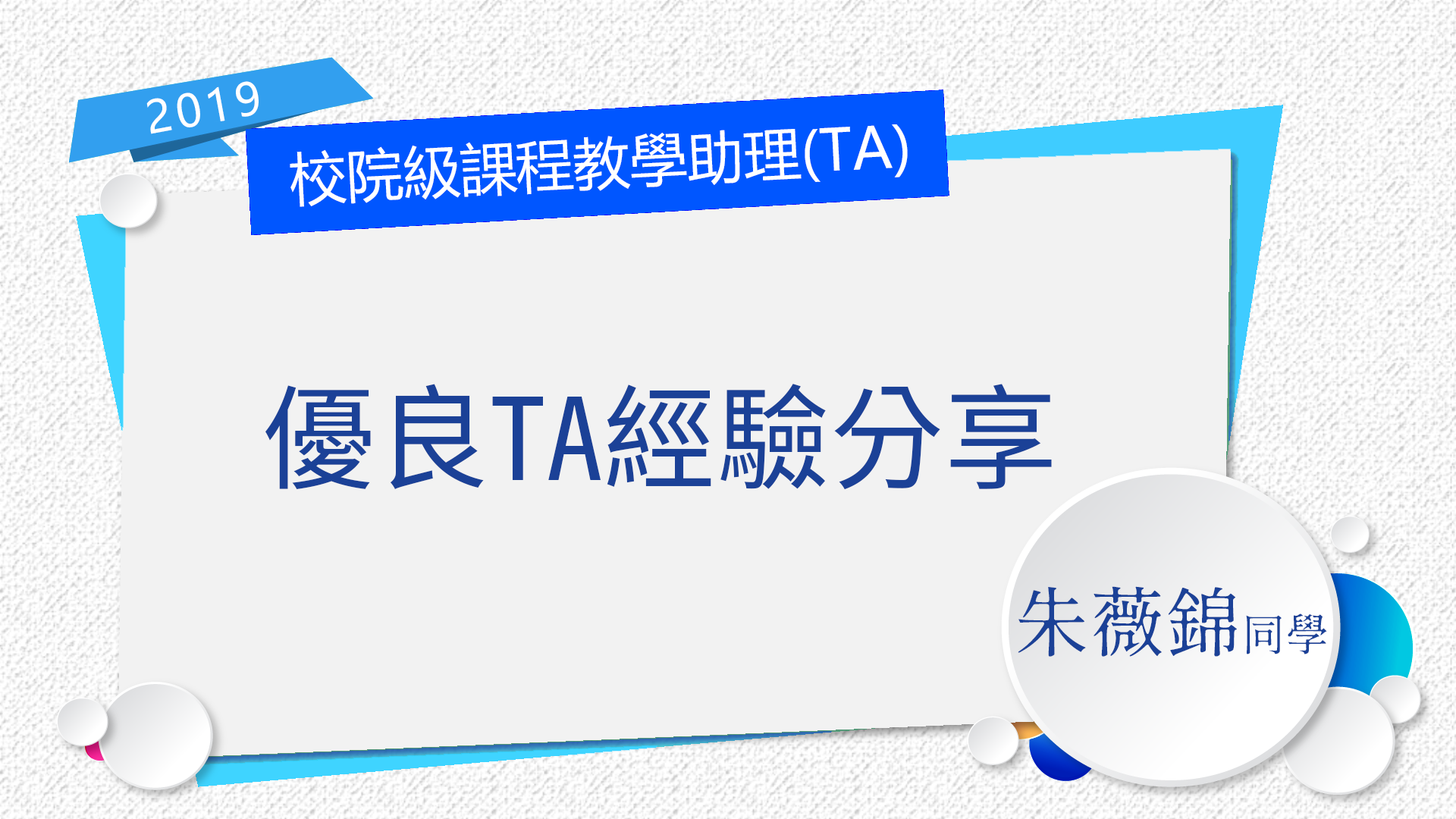 2019

校院級課程教學助理(TA)

優良TA經驗分享

朱薇錦同學